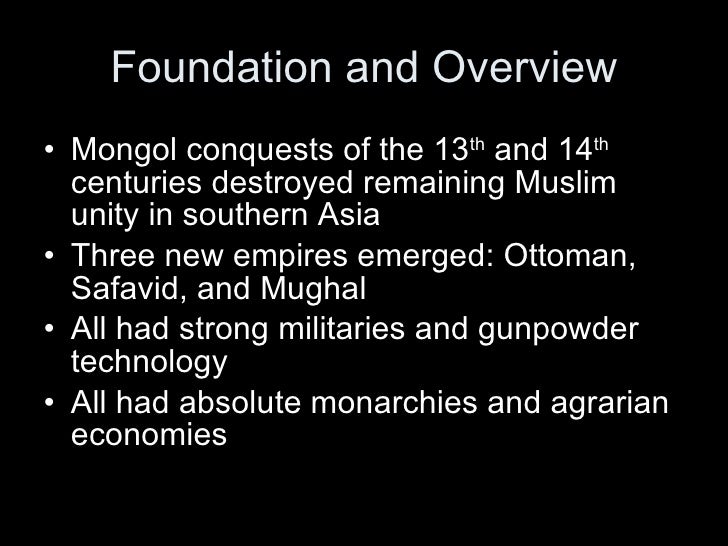 Foundation and Overview

• Mongol conquests of the 13th and 14th centuries destroyed remaining Muslim unity in southern Asia
• Three new empires emerged: Ottoman, Safavid, and Mughal
• All had strong militaries and gunpowder technology
• All had absolute monarchies and agrarian economies